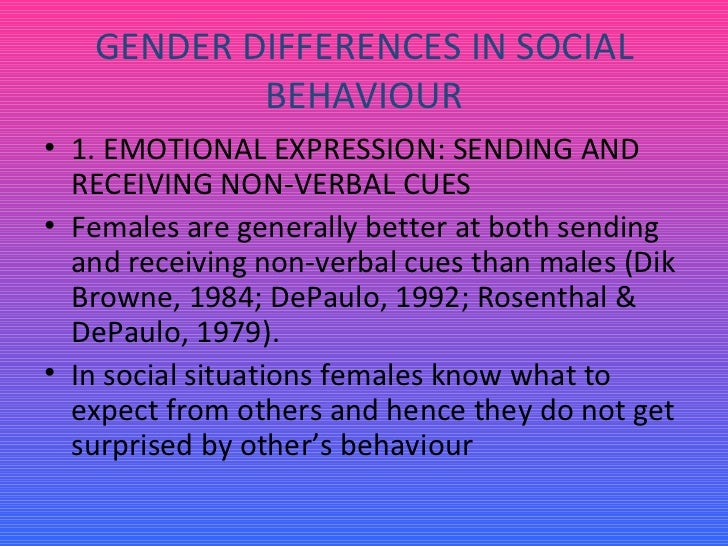 GENDER DIFFERENCES IN SOCIAL BEHAVIOUR

• 1. EMOTIONAL EXPRESSION: SENDING AND RECEIVING NON-VERBAL CUES

• Females are generally better at both sending and receiving non-verbal cues than males (Dik Browne, 1984; DePaulo, 1992; Rosenthal & DePaulo, 1979).

• In social situations females know what to expect from others and hence they do not get surprised by other's behaviour